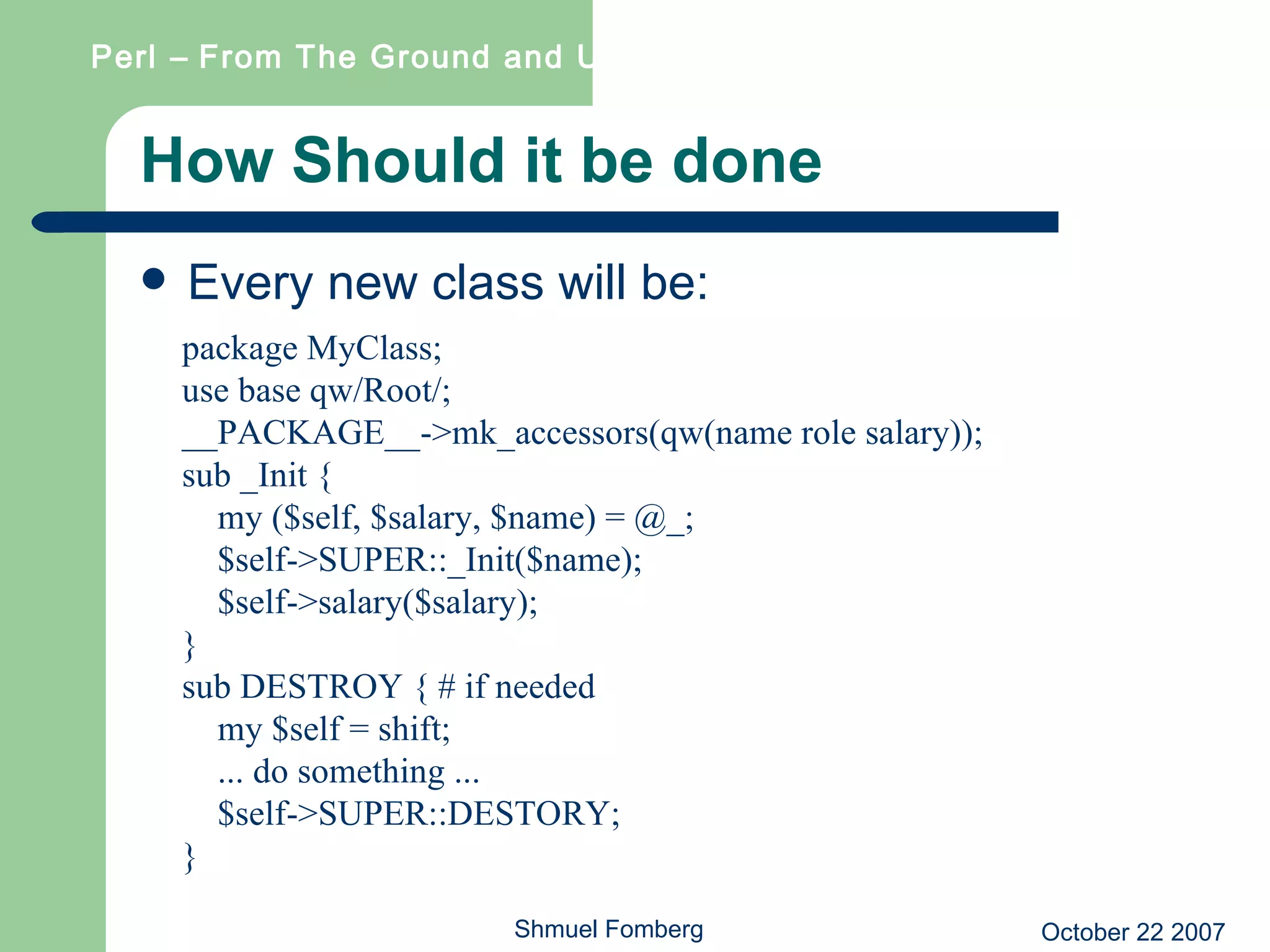 Perl – From The Ground and U

How Should it be done

• Every new class will be:

package MyClass;
use base qw/Root/;
__PACKAGE__->mk_accessors(qw(name role salary));
sub _Init {
my ($self, $salary, $name) = @_;
$self->SUPER::_Init($name);
$self->salary($salary);
}
sub DESTROY { # if needed
my $self = shift;
... do something ...
$self->SUPER::DESTORY;
}

Shmuel Fomberg

October 22 2007